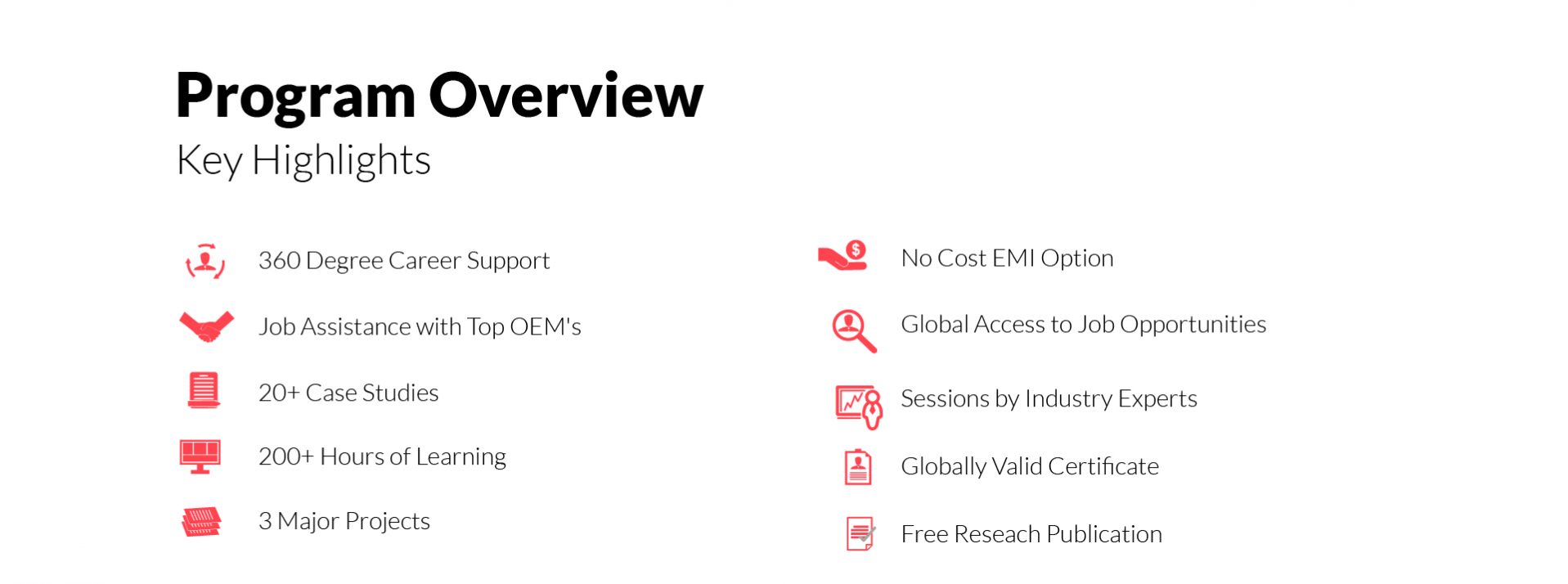 Program Overview

Key Highlights

360 Degree Career Support

Job Assistance with Top OEM's

20+ Case Studies

200+ Hours of Learning

3 Major Projects

No Cost EMI Option

Global Access to Job Opportunities

Sessions by Industry Experts

Globally Valid Certificate

Free Reseach Publication